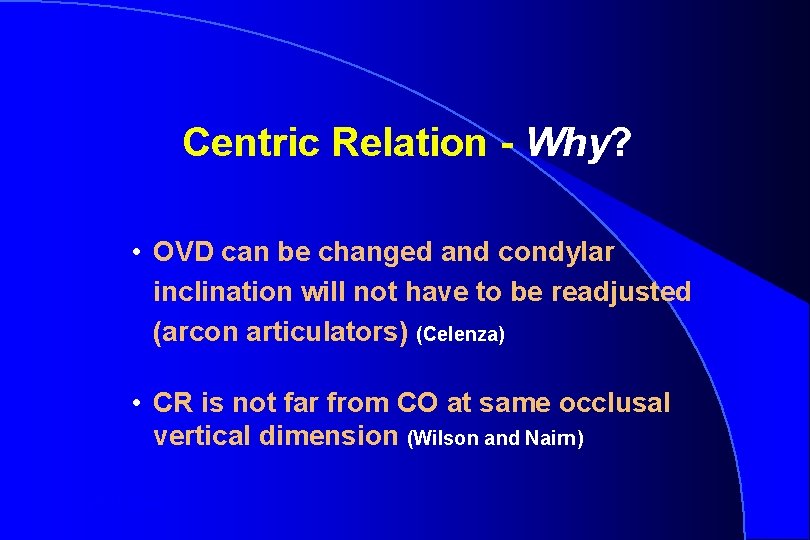 Centric Relation - Why?

• OVD can be changed and condylar inclination will not have to be readjusted (arcon articulators) (Celenza)

• CR is not far from CO at same occlusal vertical dimension (Wilson and Nairn)